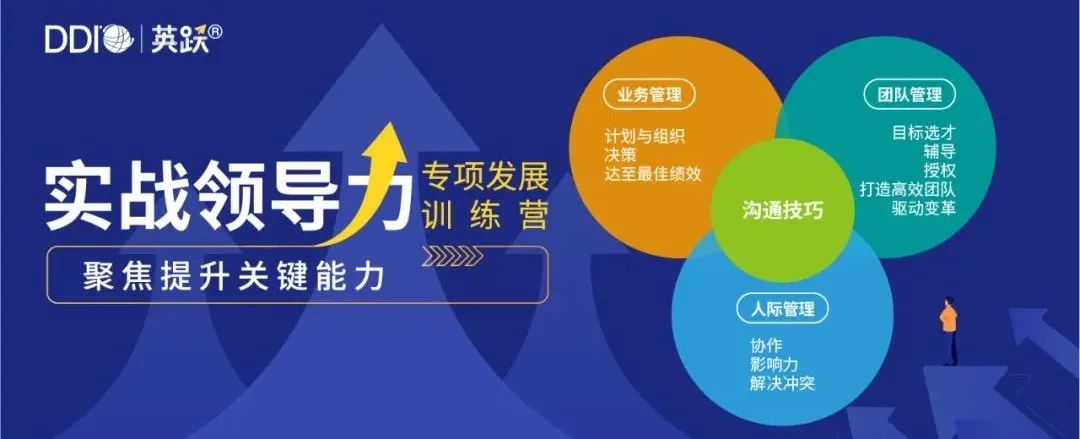 DDI | 英跃®

实战领导力 专项发展训练营

聚焦提升关键能力

业务管理
计划与组织
决策
达至最佳绩效

团队管理
目标选才
辅导
授权
打造高效团队
驱动变革

沟通技巧

人际管理
协作
影响力
解决冲突